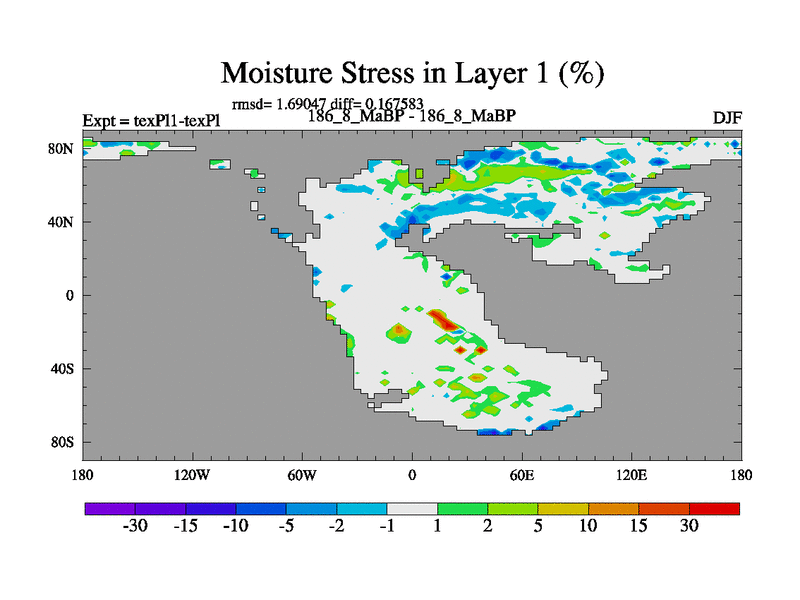 Moisture Stress in Layer 1 (%)

rmsd= 1.69047 diff= 0.167583

Expt = texPl1-texPl

186_8_MaBP - 186_8_MaBP

DJF

80N
40N
0
40S
80S

180
120W
60W
0
60E
120E
180

-30
-15
-10
-5
-2
-1
1
2
5
10
15
30